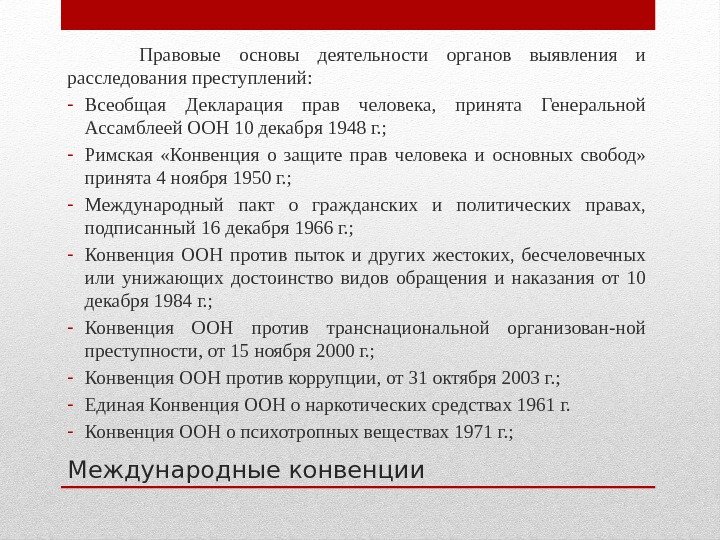 Правовые основы деятельности органов выявления и расследования преступлений:

- Всеобщая Декларация прав человека, принята Генеральной Ассамблеей ООН 10 декабря 1948 г.;
- Римская «Конвенция о защите прав человека и основных свобод» принята 4 ноября 1950 г.;
- Международный пакт о гражданских и политических правах, подписанный 16 декабря 1966 г.;
- Конвенция ООН против пыток и других жестоких, бесчеловечных или унижающих достоинство видов обращения и наказания от 10 декабря 1984 г.;
- Конвенция ООН против транснациональной организован-ной преступности, от 15 ноября 2000 г.;
- Конвенция ООН против коррупции, от 31 октября 2003 г.;
- Единая Конвенция ООН о наркотических средствах 1961 г.
- Конвенция ООН о психотропных веществах 1971 г.;

Международные конвенции